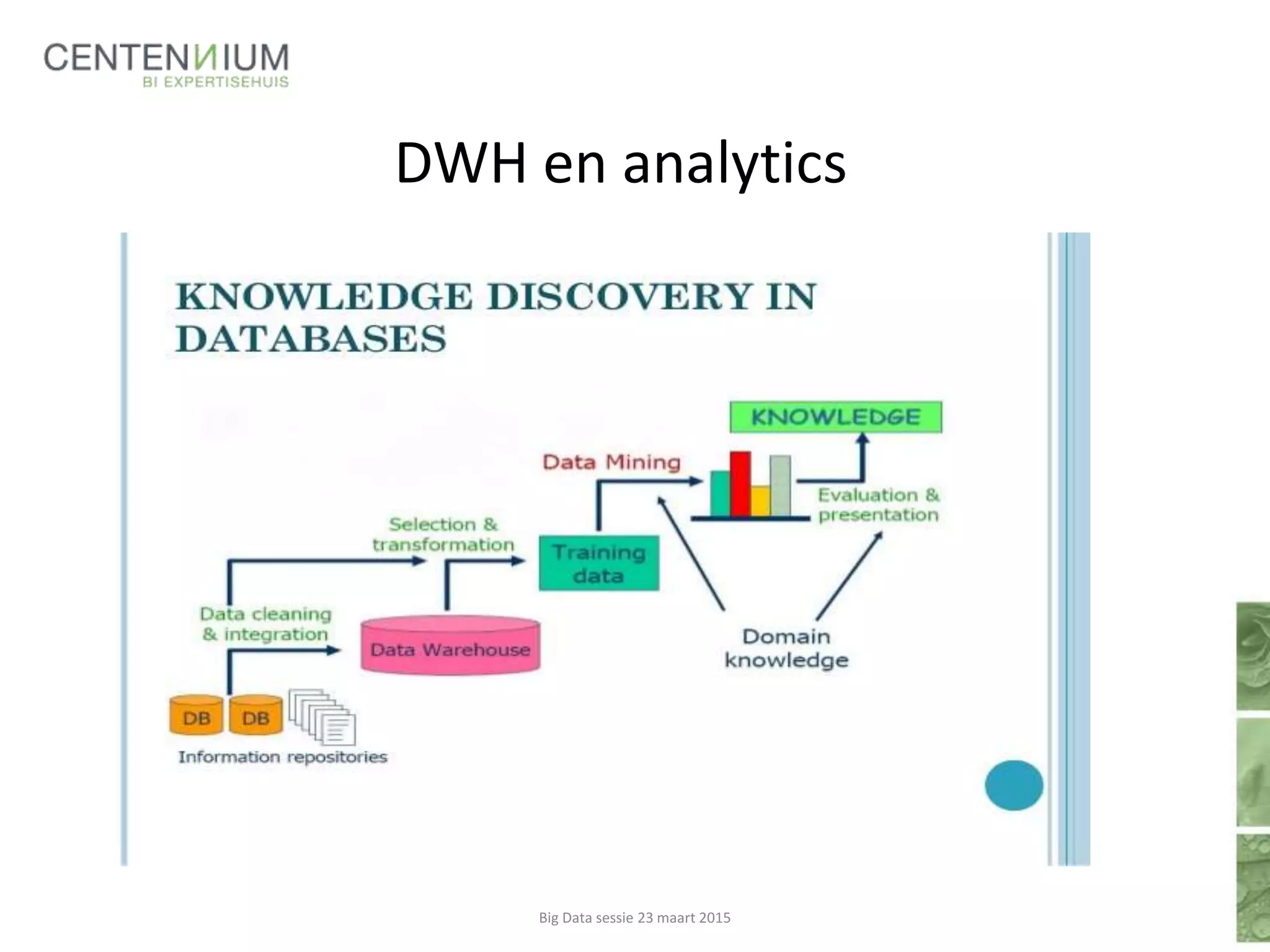 CENTENNIUM
BI EXPERTISEHUIS

DWH en analytics

KNOWLEDGE DISCOVERY IN DATABASES

KNOWLEDGE

Data Mining

Evaluation & presentation

Selection & transformation

Training data

Data cleaning & integration

Data Warehouse

Domain knowledge

DB DB

Information repositories

Big Data sessie 23 maart 2015